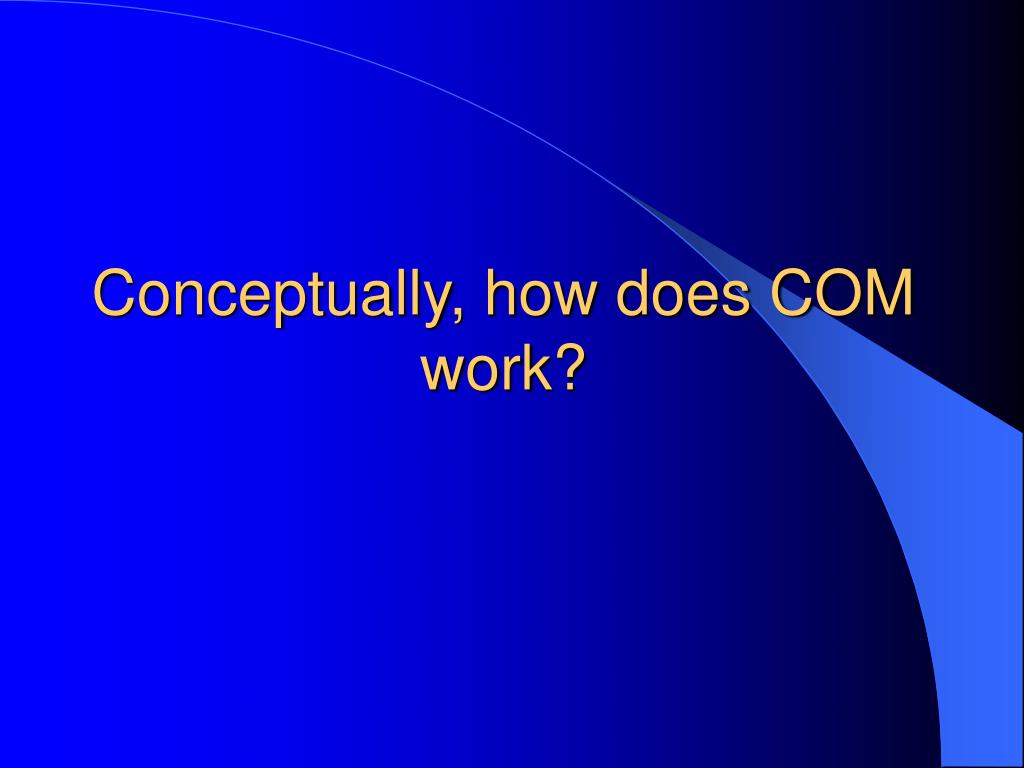 Conceptually, how does COM work?